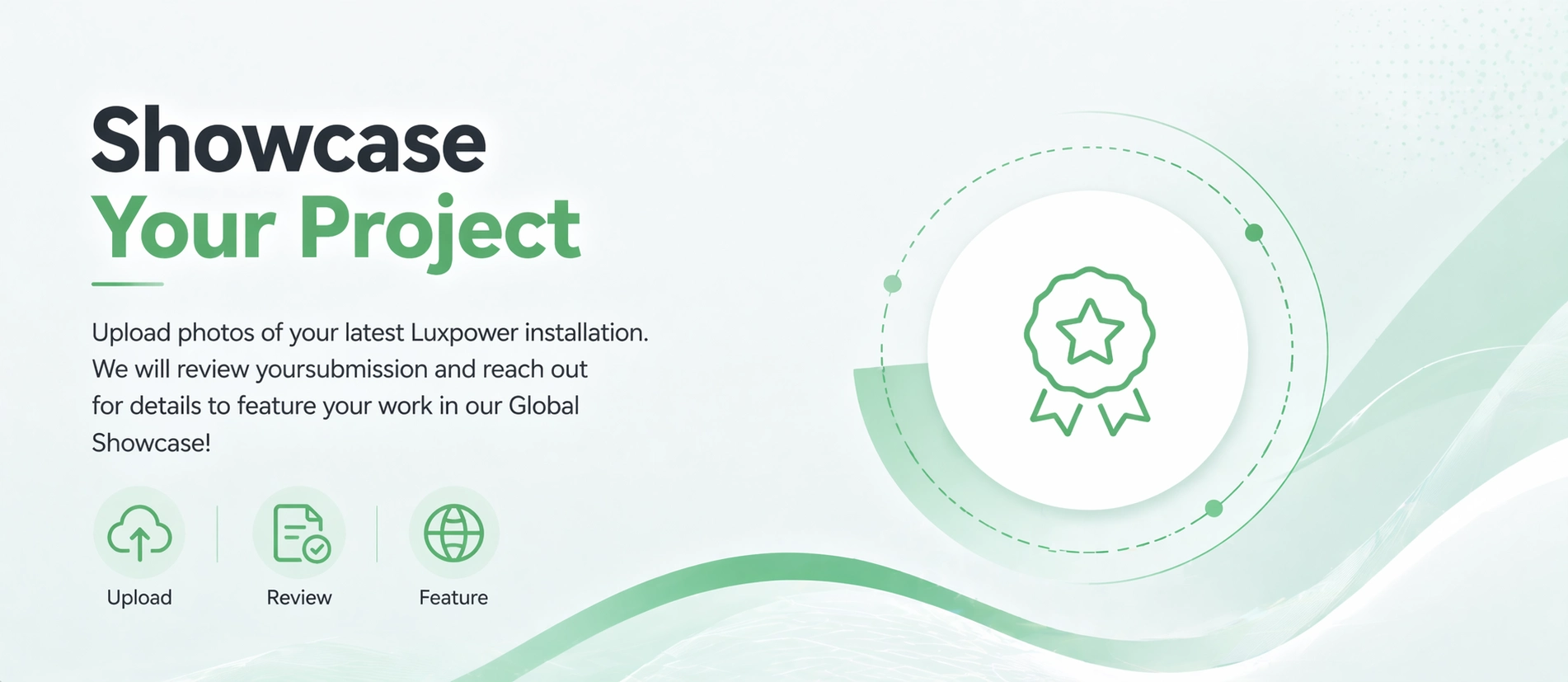 Showcase
Your Project

Upload photos of your latest Luxpower installation. We will review yoursubmission and reach out for details to feature your work in our Global Showcase!

Upload

Review

Feature